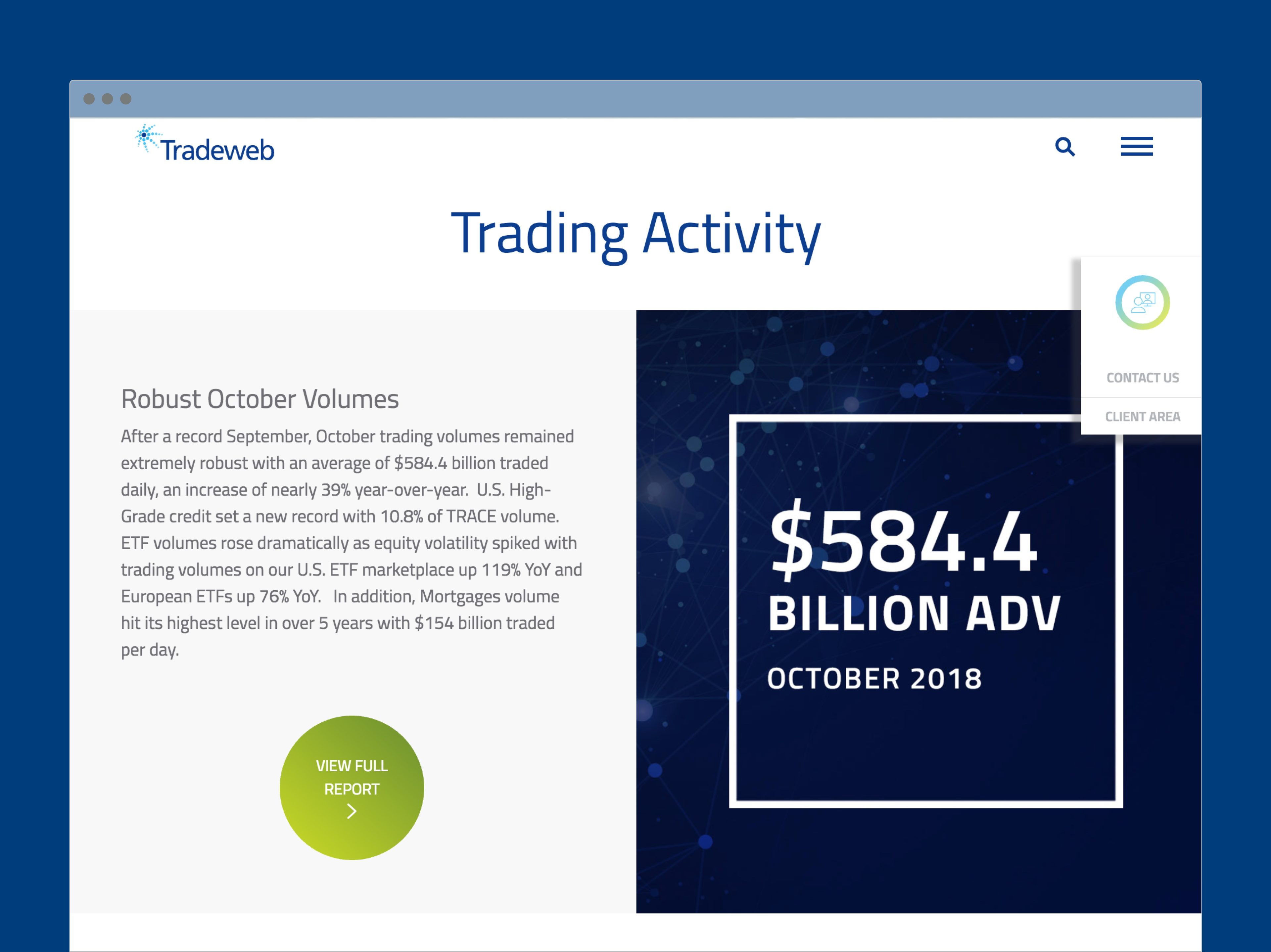 Tradeweb

Trading Activity

CONTACT US

CLIENT AREA

Robust October Volumes

After a record September, October trading volumes remained extremely robust with an average of \$584.4 billion traded daily, an increase of nearly 39% year-over-year. U.S. High-Grade credit set a new record with 10.8% of TRACE volume. ETF volumes rose dramatically as equity volatility spiked with trading volumes on our U.S. ETF marketplace up 119% YoY and European ETFs up 76% YoY. In addition, Mortgages volume hit its highest level in over 5 years with \$154 billion traded per day.

VIEW FULL REPORT

\$584.4
BILLION ADV
OCTOBER 2018